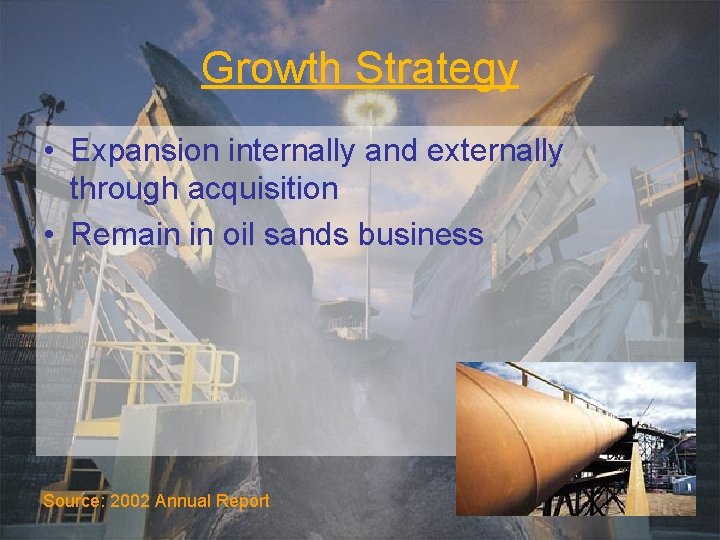 Growth Strategy

• Expansion internally and externally through acquisition
• Remain in oil sands business

Source: 2002 Annual Report